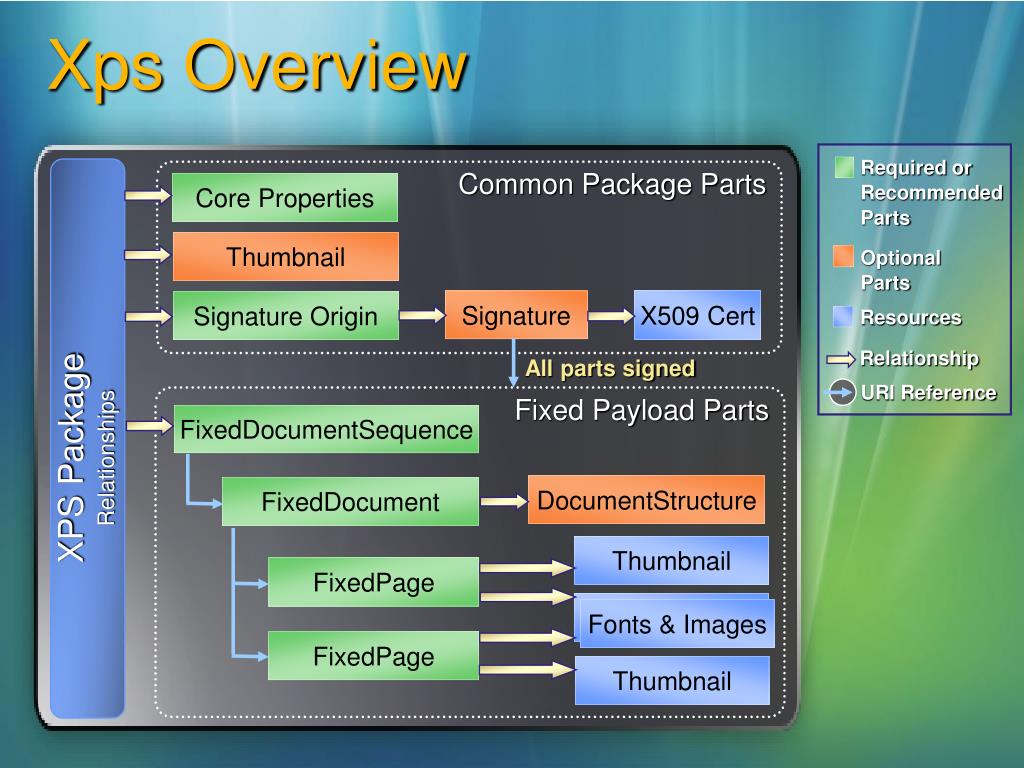 Xps Overview

XPS Package
Relationships

Common Package Parts

Core Properties

Thumbnail

Signature Origin

Signature

X509 Cert

All parts signed

Fixed Payload Parts

FixedDocumentSequence

FixedDocument

DocumentStructure

FixedPage

Thumbnail

Fonts & Images

FixedPage

Thumbnail

Required or Recommended Parts

Optional Parts

Resources

Relationship

URI Reference